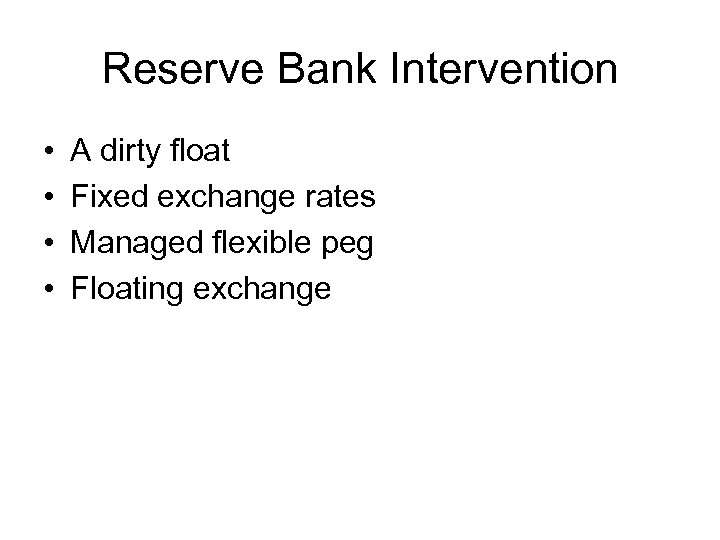 Reserve Bank Intervention

• A dirty float
• Fixed exchange rates
• Managed flexible peg
• Floating exchange